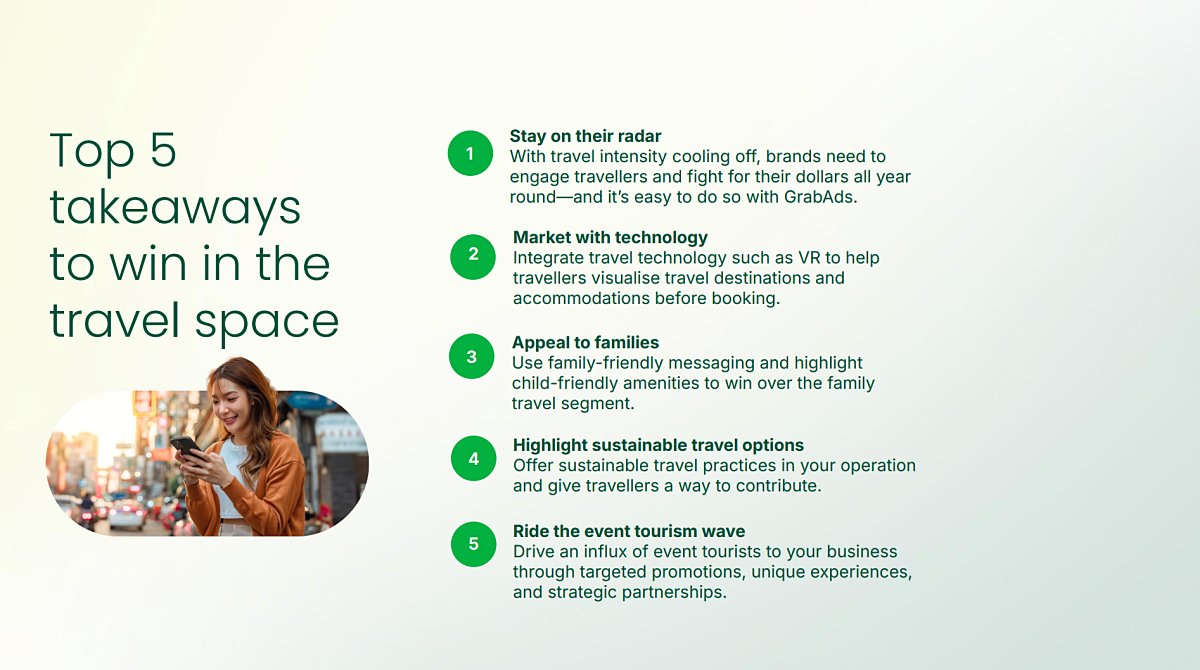 Top 5 takeaways to win in the travel space

1
Stay on their radar
With travel intensity cooling off, brands need to engage travellers and fight for their dollars all year round—and it's easy to do so with GrabAds.

2
Market with technology
Integrate travel technology such as VR to help travellers visualise travel destinations and accommodations before booking.

3
Appeal to families
Use family-friendly messaging and highlight child-friendly amenities to win over the family travel segment.

4
Highlight sustainable travel options
Offer sustainable travel practices in your operation and give travellers a way to contribute.

5
Ride the event tourism wave
Drive an influx of event tourists to your business through targeted promotions, unique experiences, and strategic partnerships.